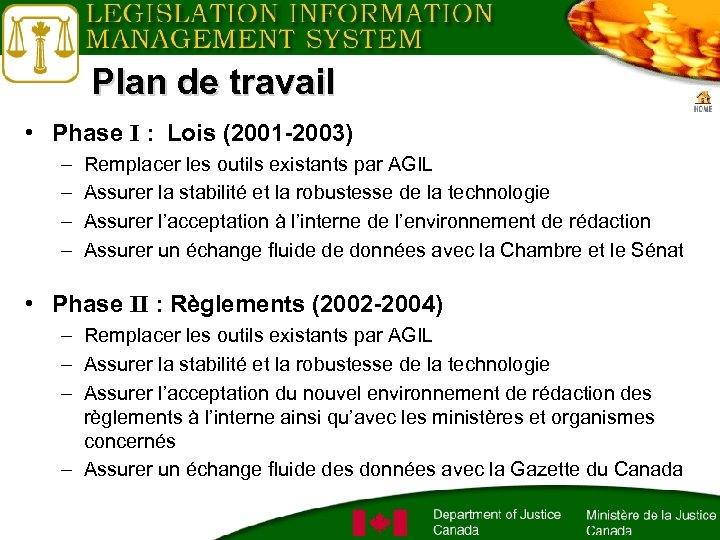 LEGISLATION INFORMATION MANAGEMENT SYSTEM

Plan de travail

HOME

• Phase I : Lois (2001-2003)
– Remplacer les outils existants par AGIL
– Assurer la stabilité et la robustesse de la technologie
– Assurer l'acceptation à l'interne de l'environnement de rédaction
– Assurer un échange fluide de données avec la Chambre et le Sénat

• Phase II : Règlements (2002-2004)
– Remplacer les outils existants par AGIL
– Assurer la stabilité et la robustesse de la technologie
– Assurer l'acceptation du nouvel environnement de rédaction des règlements à l'interne ainsi qu'avec les ministères et organismes concernés
– Assurer un échange fluide des données avec la Gazette du Canada

Department of Justice Canada
Ministère de la Justice Canada